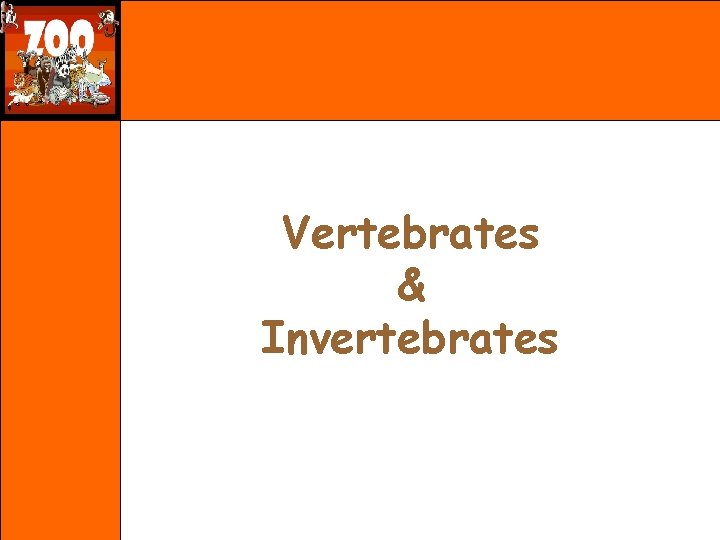 ZOO

Vertebrates
&
Invertebrates